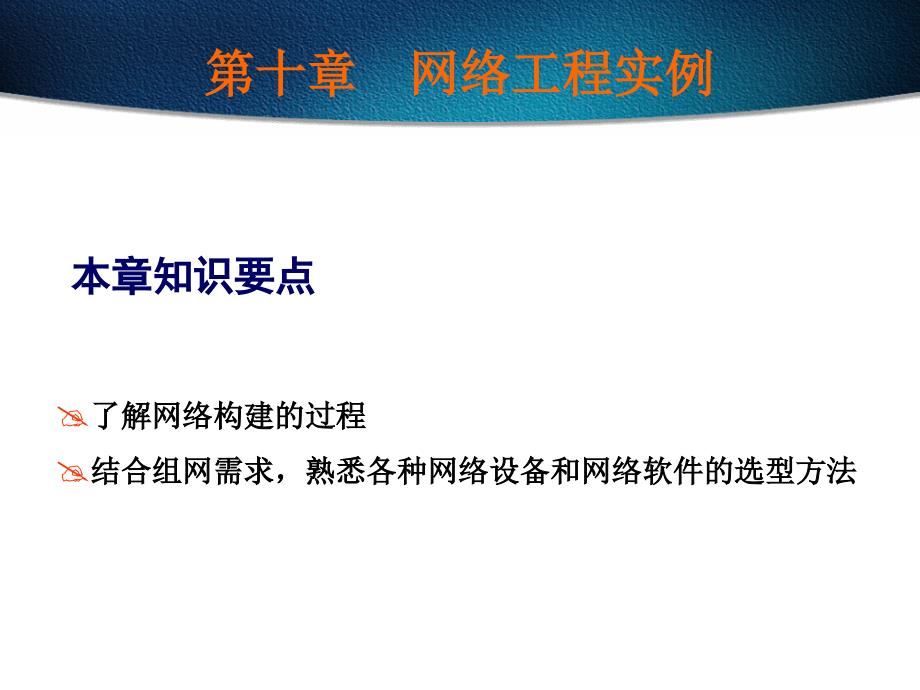 第十章　网络工程实例

本章知识要点

了解网络构建的过程

结合组网需求，熟悉各种网络设备和网络软件的选型方法